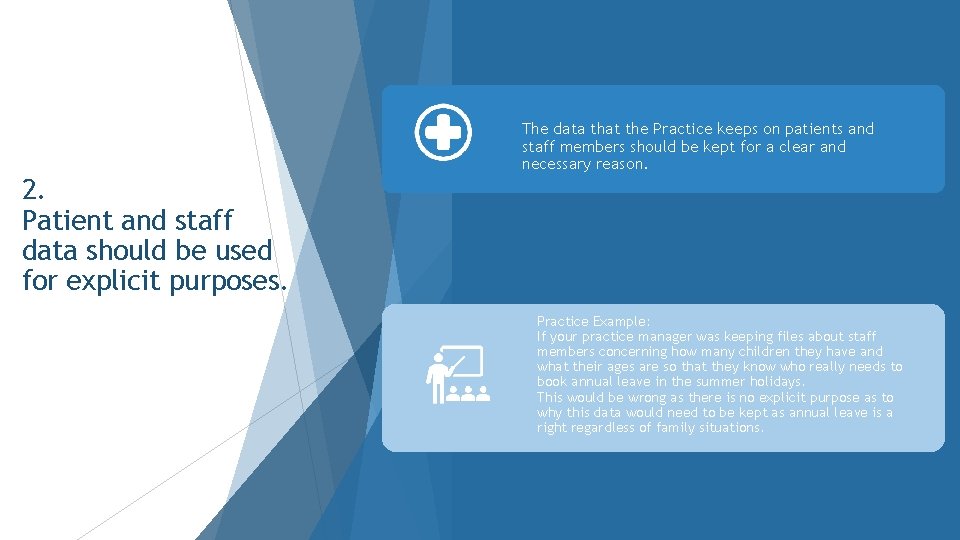 2.
Patient and staff data should be used for explicit purposes.

The data that the Practice keeps on patients and staff members should be kept for a clear and necessary reason.

Practice Example:
If your practice manager was keeping files about staff members concerning how many children they have and what their ages are so that they know who really needs to book annual leave in the summer holidays.
This would be wrong as there is no explicit purpose as to why this data would need to be kept as annual leave is a right regardless of family situations.